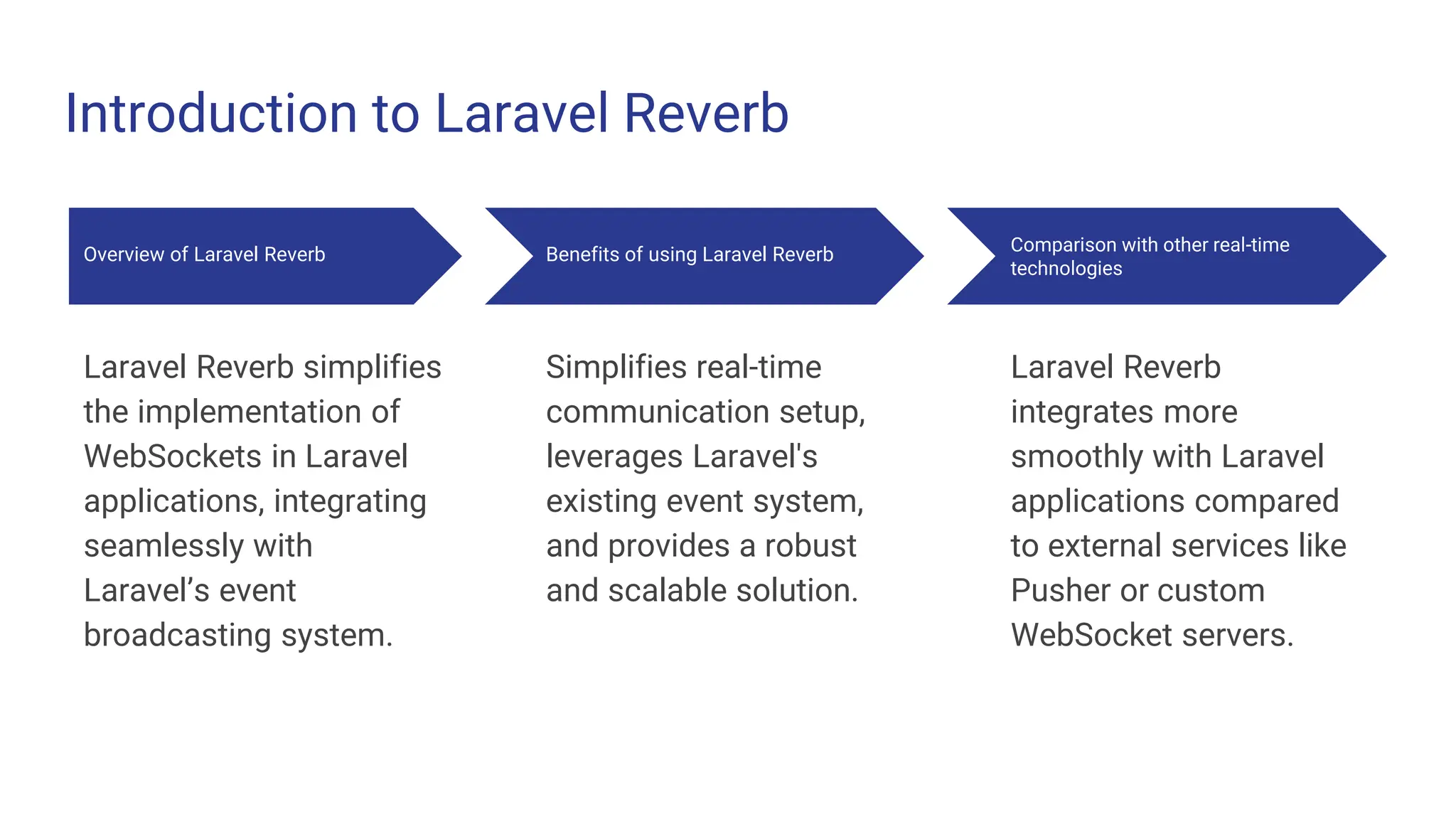 Introduction to Laravel Reverb

Overview of Laravel Reverb

Laravel Reverb simplifies the implementation of WebSockets in Laravel applications, integrating seamlessly with Laravel’s event broadcasting system.

Benefits of using Laravel Reverb

Simplifies real-time communication setup, leverages Laravel's existing event system, and provides a robust and scalable solution.

Comparison with other real-time technologies

Laravel Reverb integrates more smoothly with Laravel applications compared to external services like Pusher or custom WebSocket servers.